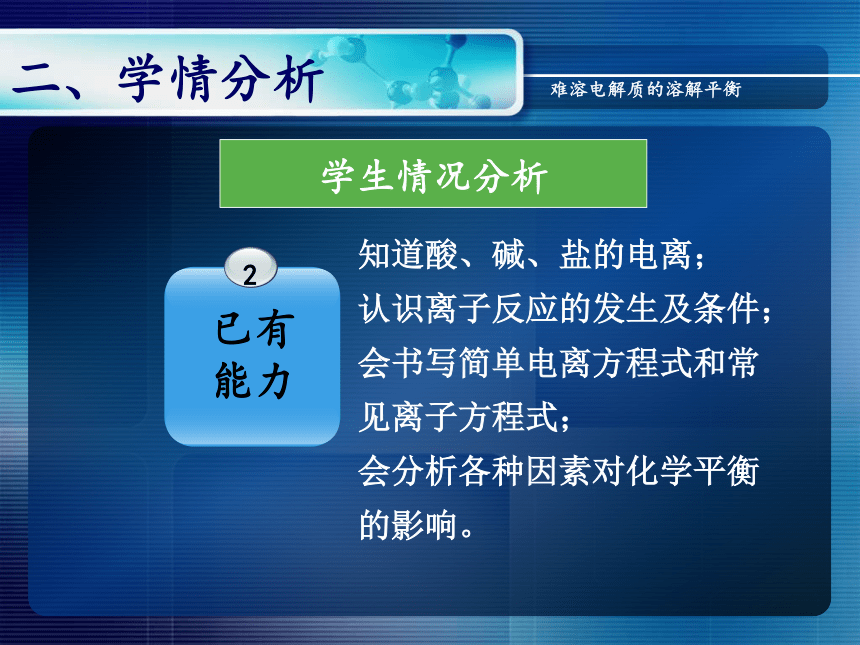 二、学情分析

难溶电解质的溶解平衡

学生情况分析

2

已有能力

知道酸、碱、盐的电离；
认识离子反应的发生及条件；
会书写简单电离方程式和常见离子方程式；
会分析各种因素对化学平衡的影响。